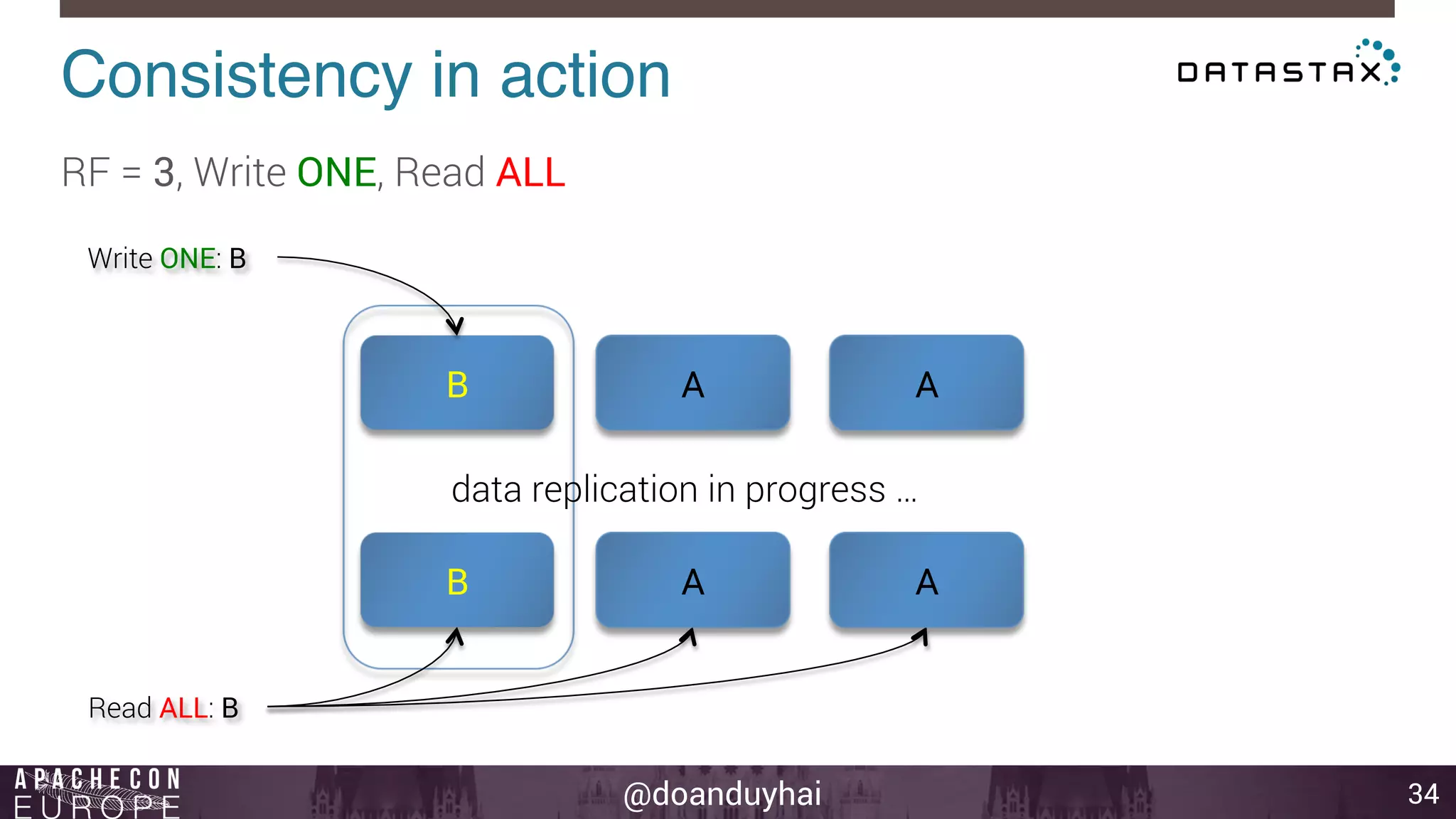 Consistency in action

DATASTAX

RF = 3, Write ONE, Read ALL

Write ONE: B

B

A

A

data replication in progress …

B

A

A

Read ALL: B

APACHECON EUROPE

@doanduyhai

34